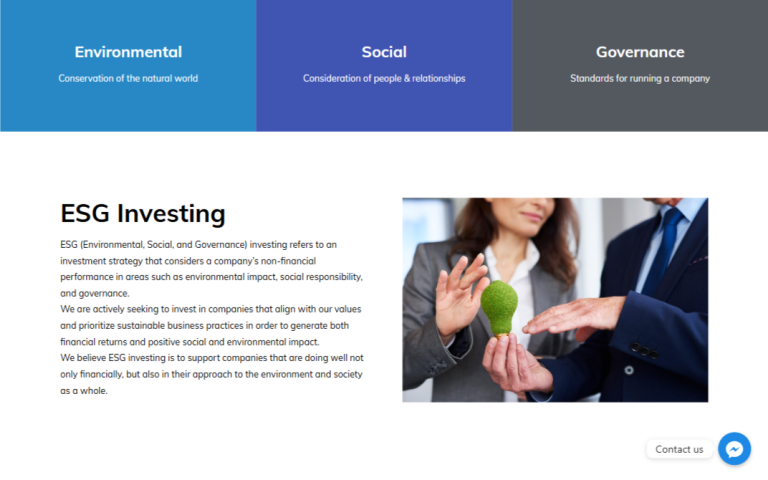 Environmental
Conservation of the natural world

Social
Consideration of people & relationships

Governance
Standards for running a company

ESG Investing

ESG (Environmental, Social, and Governance) investing refers to an investment strategy that considers a company's non-financial performance in areas such as environmental impact, social responsibility, and governance.
We are actively seeking to invest in companies that align with our values and prioritize sustainable business practices in order to generate both financial returns and positive social and environmental impact.
We believe ESG investing is to support companies that are doing well not only financially, but also in their approach to the environment and society as a whole.

Contact us